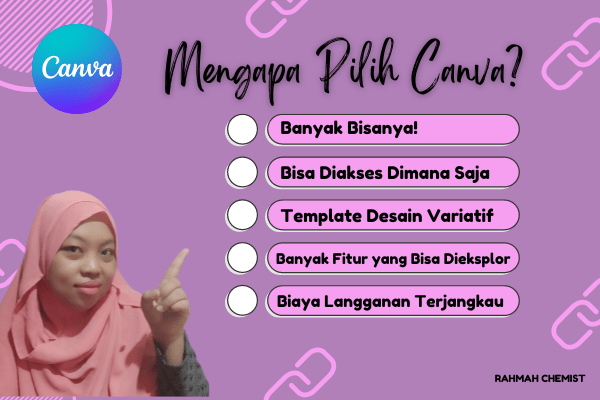 Canva

Mengapa Pilih Canva?

Banyak Bisanya!

Bisa Diakses Dimana Saja

Template Desain Variatif

Banyak Fitur yang Bisa Dieksplor

Biaya Langganan Terjangkau

RAHMAH CHEMIST